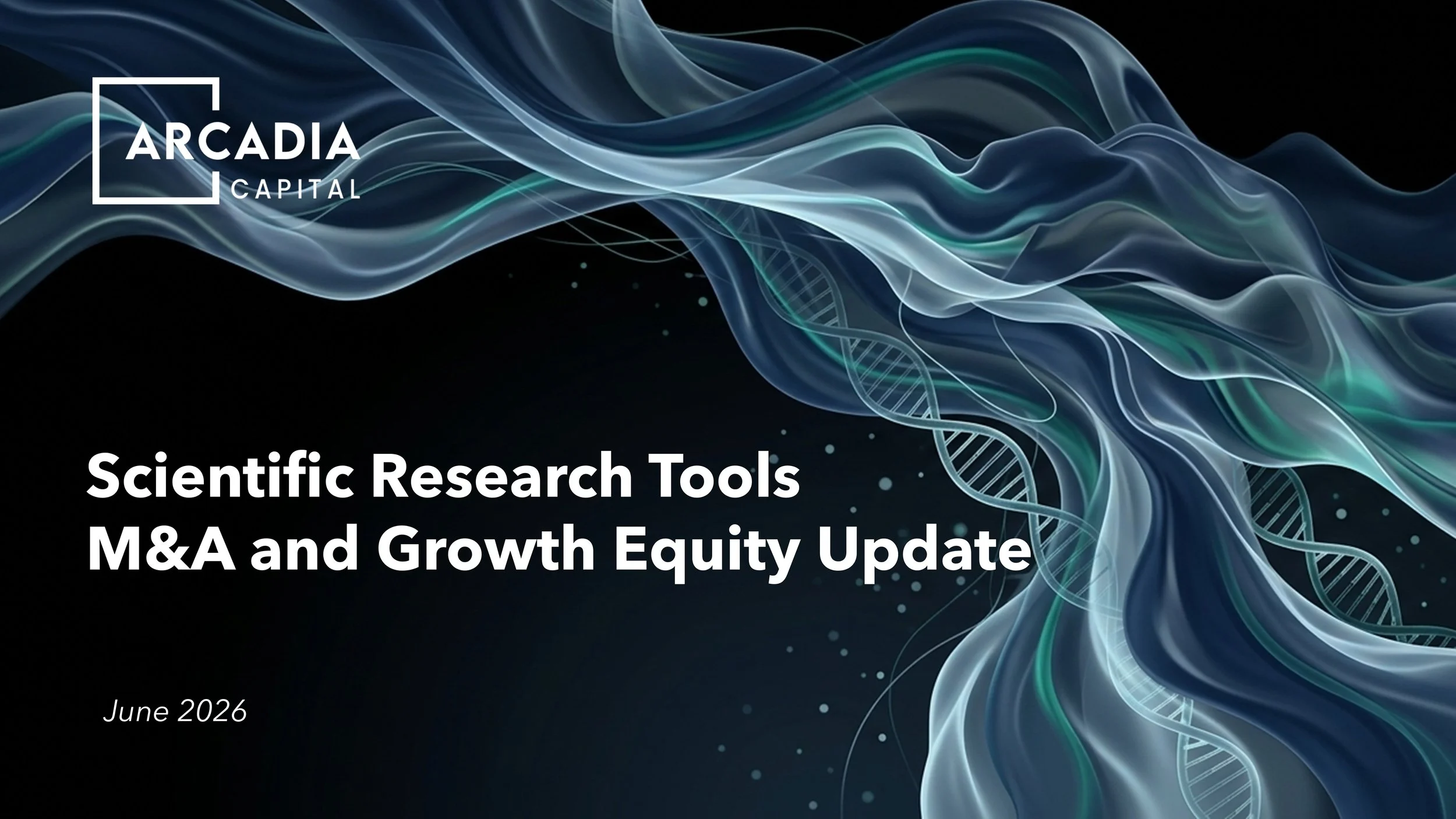 ARCADIA
CAPITAL

Scientific Research Tools
M&A and Growth Equity Update

June 2026